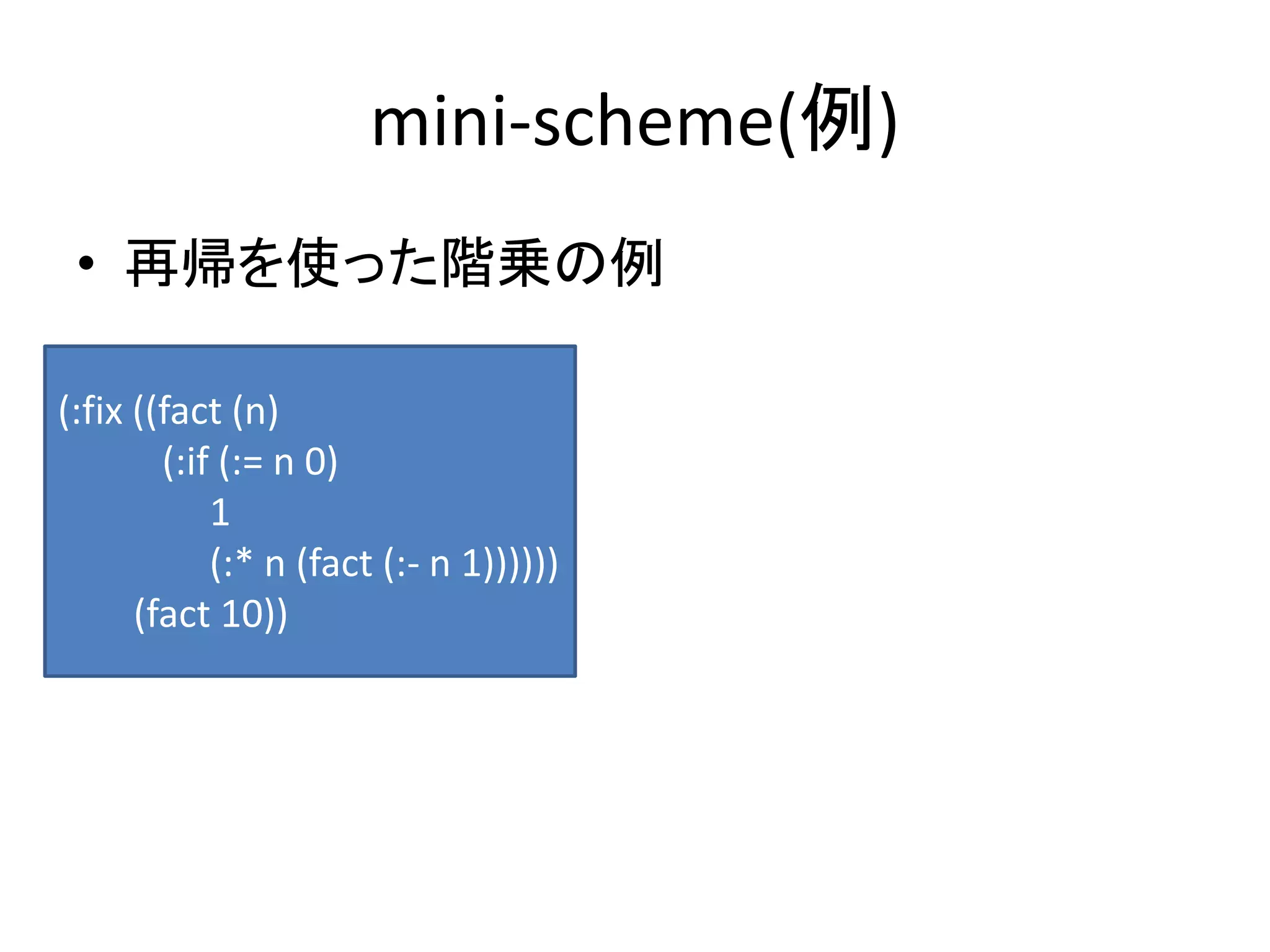 mini-scheme(例)

• 再帰を使った階乗の例

(:fix ((fact (n)
(:if (:= n 0)
1
(:* n (fact (:- n 1))))))
(fact 10))